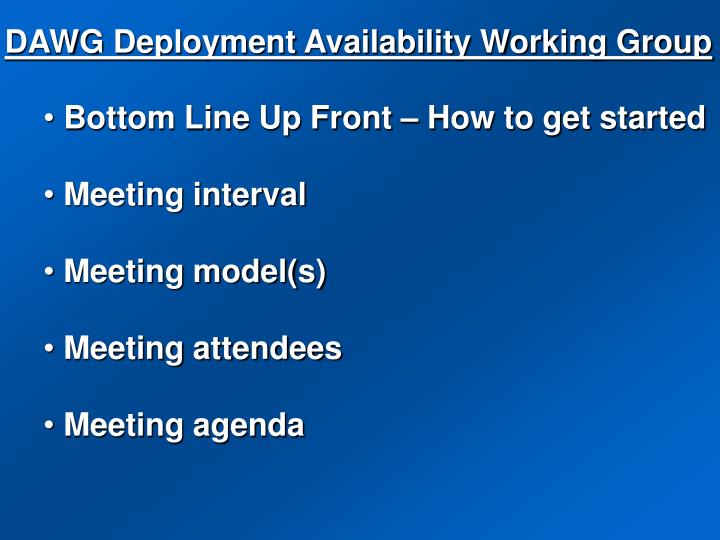 DAWG Deployment Availability Working Group

• Bottom Line Up Front – How to get started

• Meeting interval

• Meeting model(s)

• Meeting attendees

• Meeting agenda